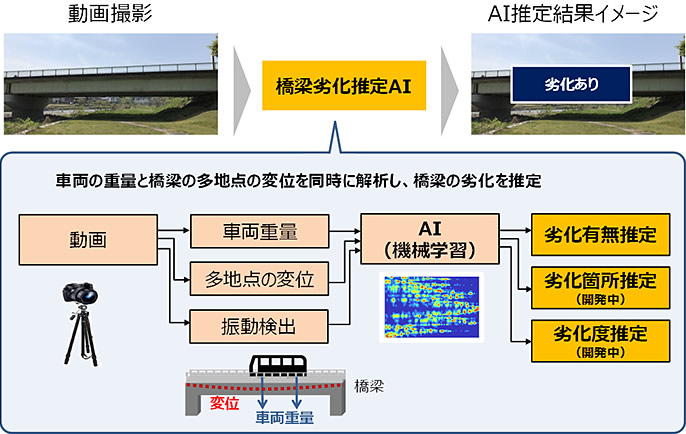 動画撮影

橋梁劣化推定AI

AI推定結果イメージ

劣化あり

車両の重量と橋梁の多地点の変位を同時に解析し、橋梁の劣化を推定

動画

車両重量

多地点の変位

振動検出

AI
(機械学習)

劣化有無推定

劣化箇所推定
(開発中)

劣化度推定
(開発中)

橋梁

変位

車両重量